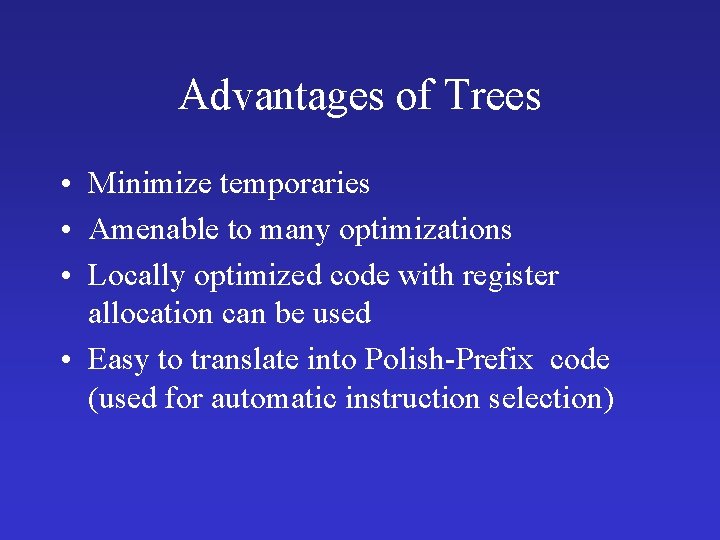 Advantages of Trees

• Minimize temporaries
• Amenable to many optimizations
• Locally optimized code with register allocation can be used
• Easy to translate into Polish-Prefix code (used for automatic instruction selection)